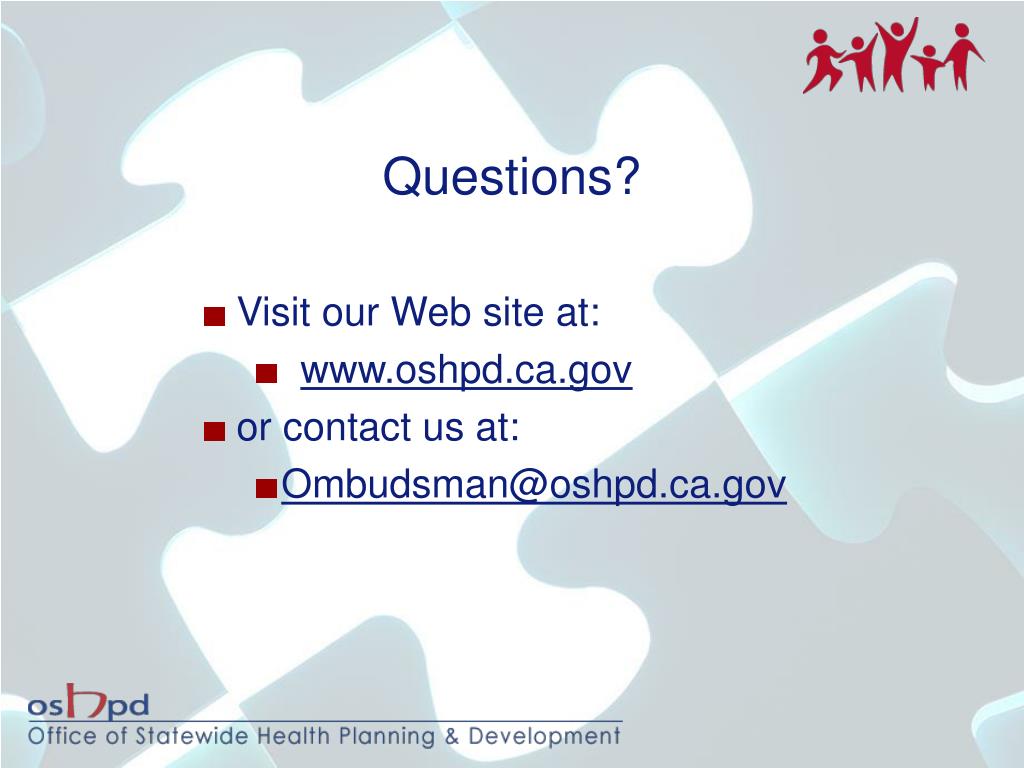 Questions?

Visit our Web site at:

www.oshpd.ca.gov

or contact us at:

Ombudsman@oshpd.ca.gov

oshpd
Office of Statewide Health Planning & Development